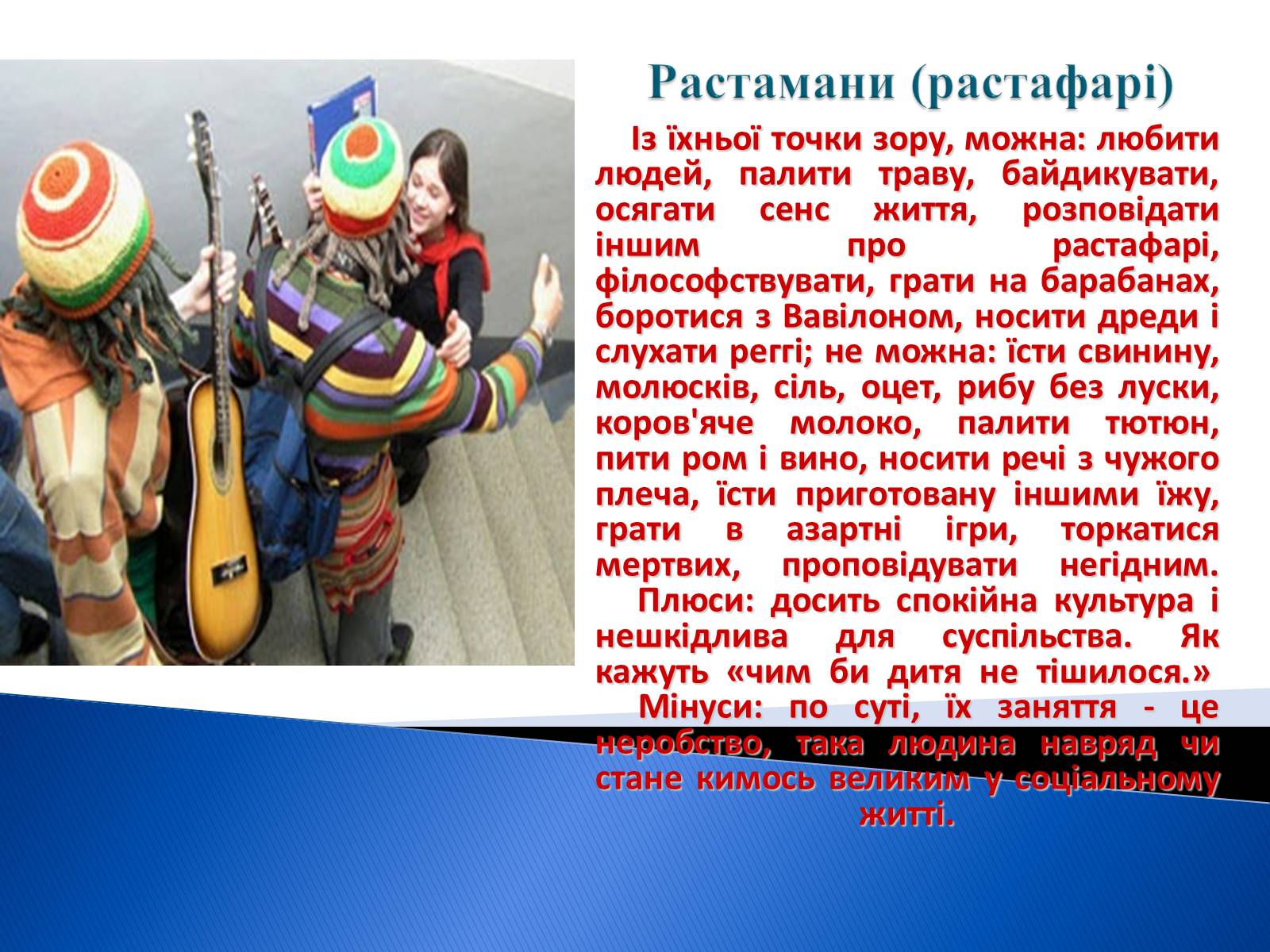 Растамани (растафарі)

Із їхньої точки зору, можна: любити людей, палити траву, байдикувати, осягати сенс життя, розповідати іншим про растафарі, філософствувати, грати на барабанах, боротися з Вавілоном, носити дреди і слухати реггі; не можна: їсти свинину, молюсків, сіль, оцет, рибу без луски, коров'яче молоко, палити тютюн, пити ром і вино, носити речі з чужого плеча, їсти приготовану іншими їжу, грати в азартні ігри, торкатися мертвих, проповідувати негідним.

Плюси: досить спокійна культура і нешкідлива для суспільства. Як кажуть «чим би дитя не тішилося.»

Мінуси: по суті, їх заняття - це неробство, така людина навряд чи стане кимось великим у соціальному житті.